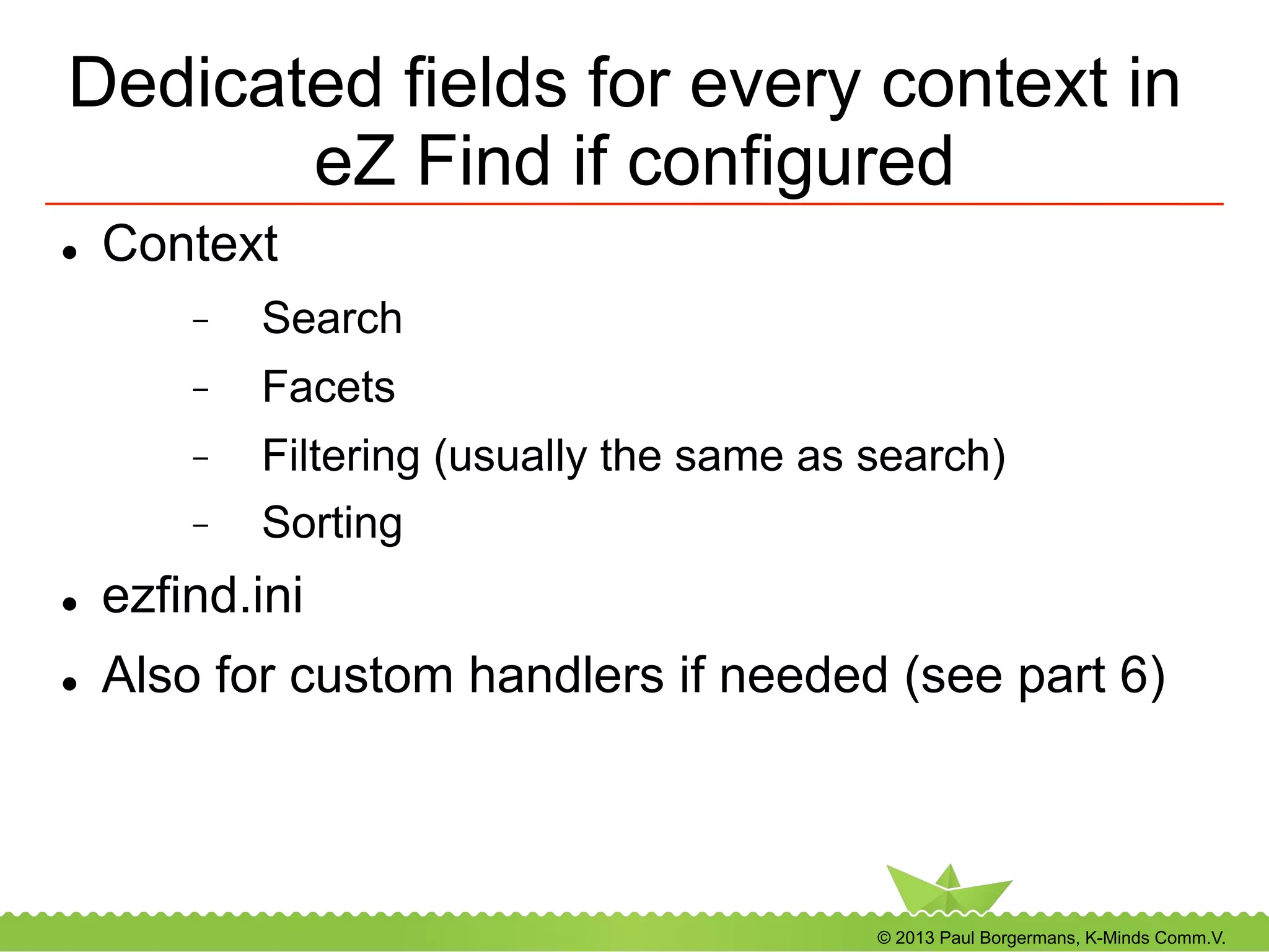 Dedicated fields for every context in eZ Find if configured

• Context
– Search
– Facets
– Filtering (usually the same as search)
– Sorting
• ezfind.ini
• Also for custom handlers if needed (see part 6)

© 2013 Paul Borgermans, K-Minds Comm.V.